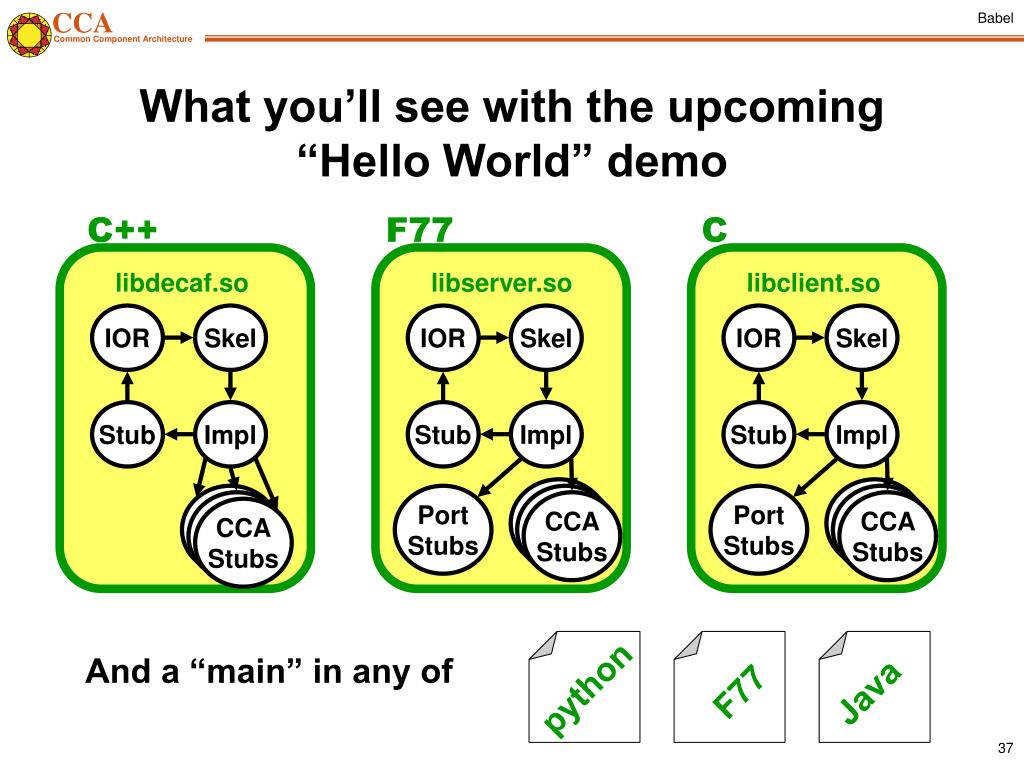 CCA
Common Component Architecture

Babel

What you'll see with the upcoming "Hello World" demo

C++

libdecaf.so

IOR Skel

Stub Impl

CCA Stubs

F77

libserver.so

IOR Skel

Stub Impl

Port Stubs

CCA Stubs

C

libclient.so

IOR Skel

Stub Impl

Port Stubs

CCA Stubs

And a "main" in any of

python

F77

Java

37